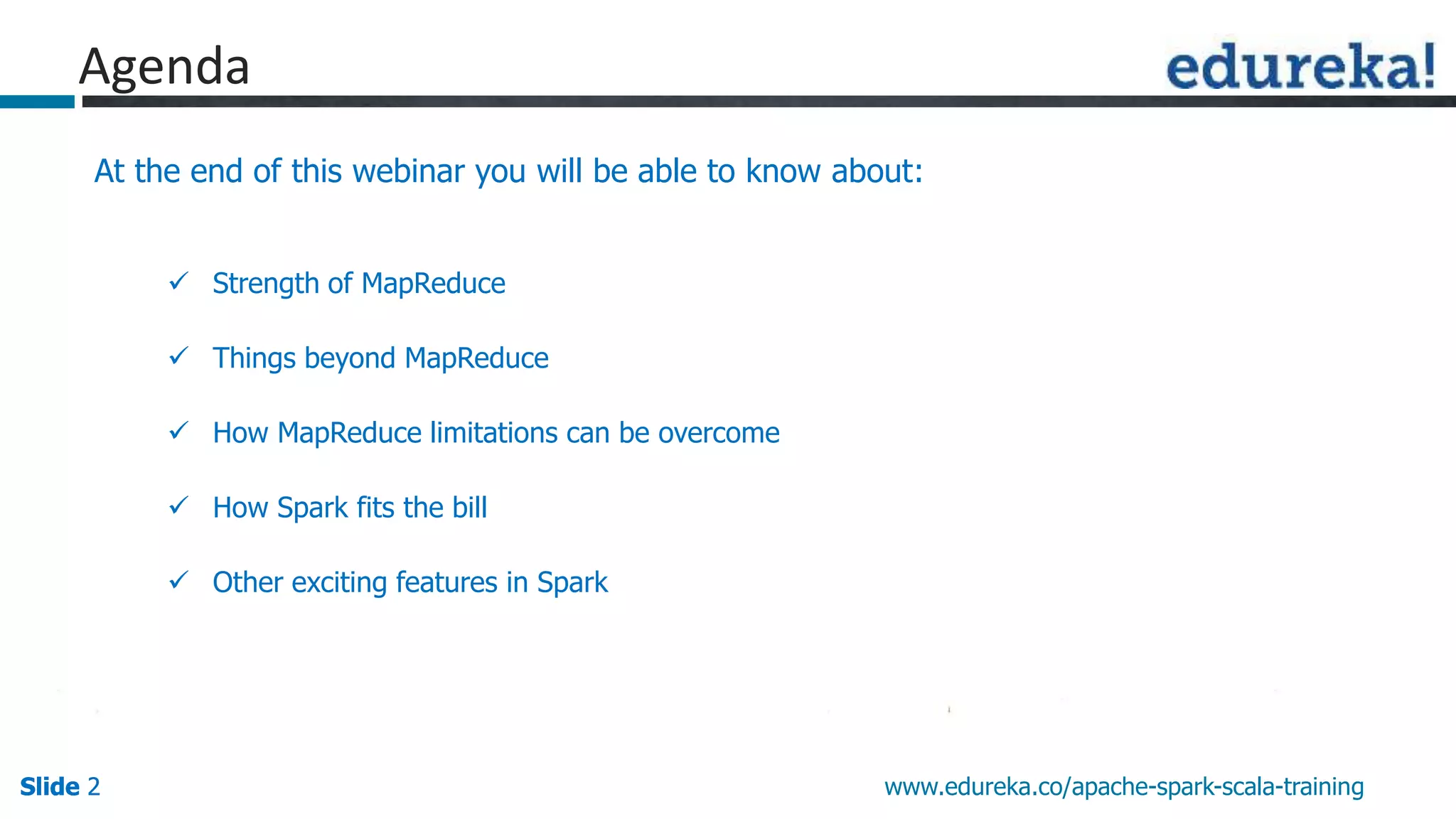 Agenda

edureka!

At the end of this webinar you will be able to know about:

✓ Strength of MapReduce

✓ Things beyond MapReduce

✓ How MapReduce limitations can be overcome

✓ How Spark fits the bill

✓ Other exciting features in Spark

Slide 2

www.edureka.co/apache-spark-scala-training